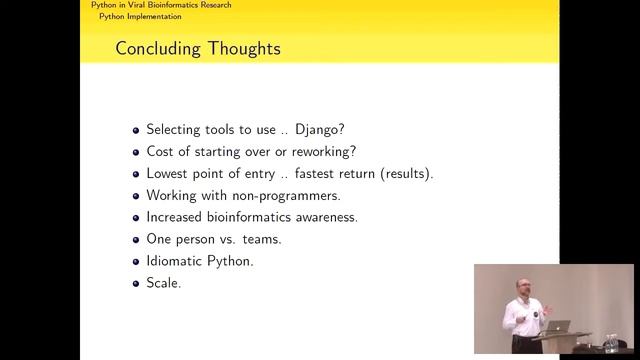 Python in Viral Bioinformatics Research
Python Implementation

Concluding Thoughts

- Selecting tools to use .. Django?
- Cost of starting over or reworking?
- Lowest point of entry .. fastest return (results).
- Working with non-programmers.
- Increased bioinformatics awareness.
- One person vs. teams.
- Idiomatic Python.
- Scale.